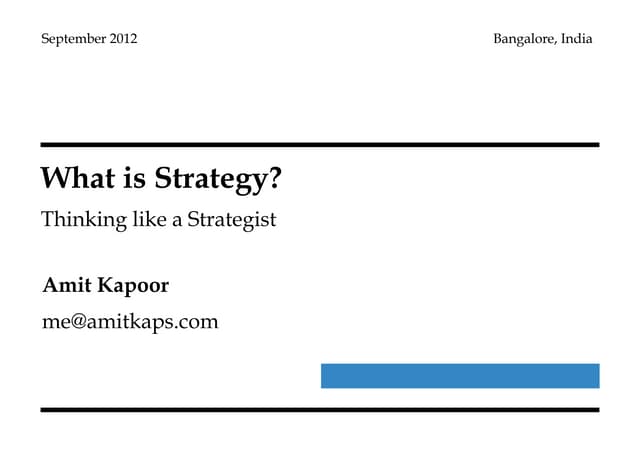 September 2012

Bangalore, India

What is Strategy?

Thinking like a Strategist

Amit Kapoor

me@amitkaps.com